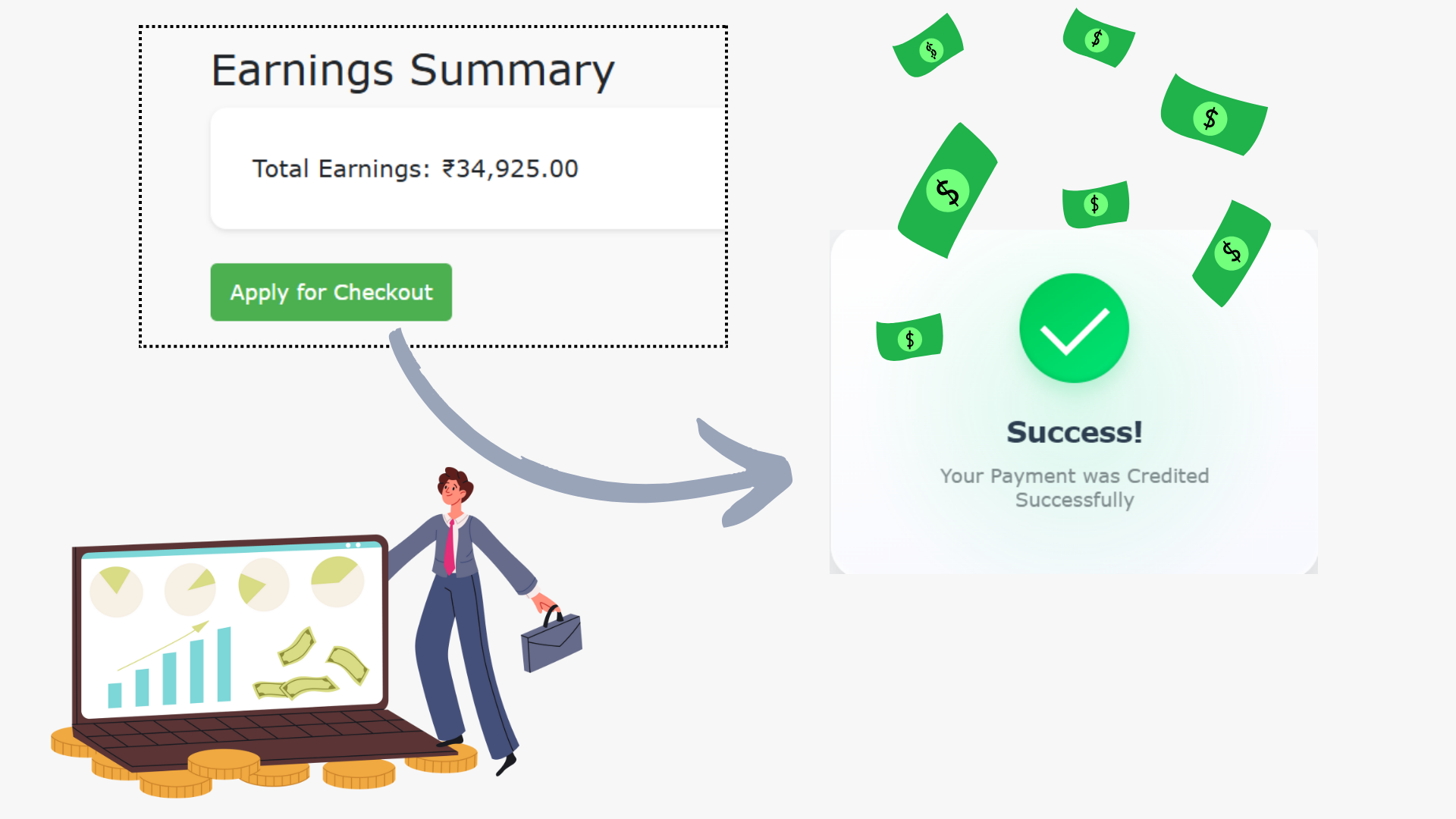 Earnings Summary

Total Earnings: ₹34,925.00

Apply for Checkout

Success!

Your Payment was Credited Successfully